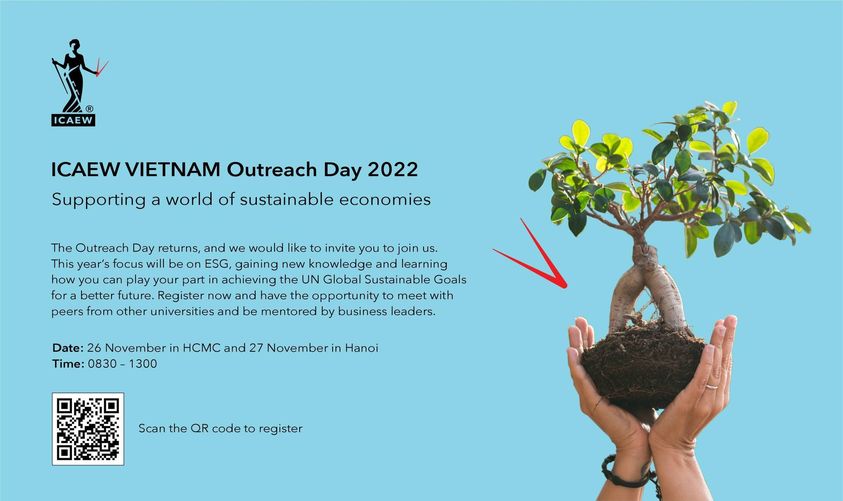 ICAEW

ICAEW VIETNAM Outreach Day 2022

Supporting a world of sustainable economies

The Outreach Day returns, and we would like to invite you to join us. This year's focus will be on ESG, gaining new knowledge and learning how you can play your part in achieving the UN Global Sustainable Goals for a better future. Register now and have the opportunity to meet with peers from other universities and be mentored by business leaders.

Date: 26 November in HCMC and 27 November in Hanoi
Time: 0830 – 1300

Scan the QR code to register